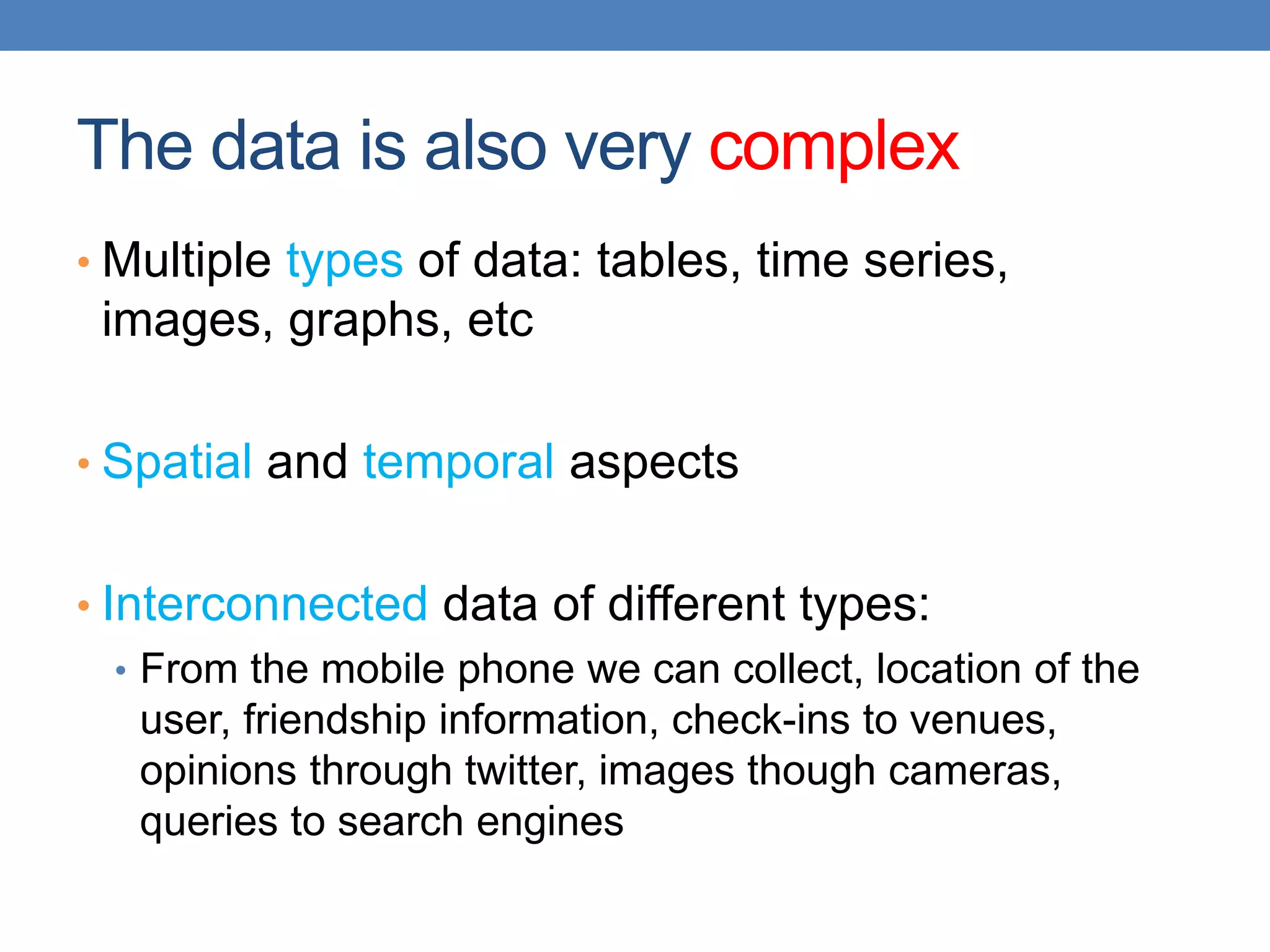 The data is also very complex

• Multiple types of data: tables, time series, images, graphs, etc

• Spatial and temporal aspects

• Interconnected data of different types:
 • From the mobile phone we can collect, location of the user, friendship information, check-ins to venues, opinions through twitter, images though cameras, queries to search engines